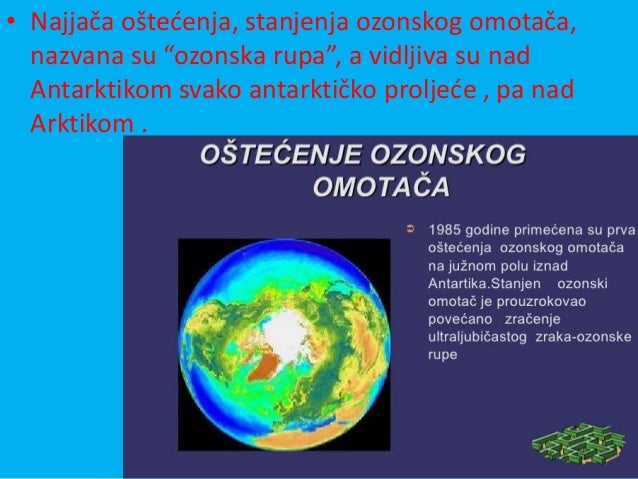 • Najjača oštećenja, stanjenja ozonskog omotača, nazvana su “ozonska rupa”, a vidljiva su nad Antarktikom svako antarktičko proljeće , pa nad Arktikom .

OŠTEĆENJE OZONSKOG OMOTAČA

1985 godine primećena su prva oštećenja ozonskog omotača na južnom polu iznad Antartika.Stanjen ozonski omotač je prouzrokovao povećano zračenje ultraljubičastog zraka-ozonske rupe